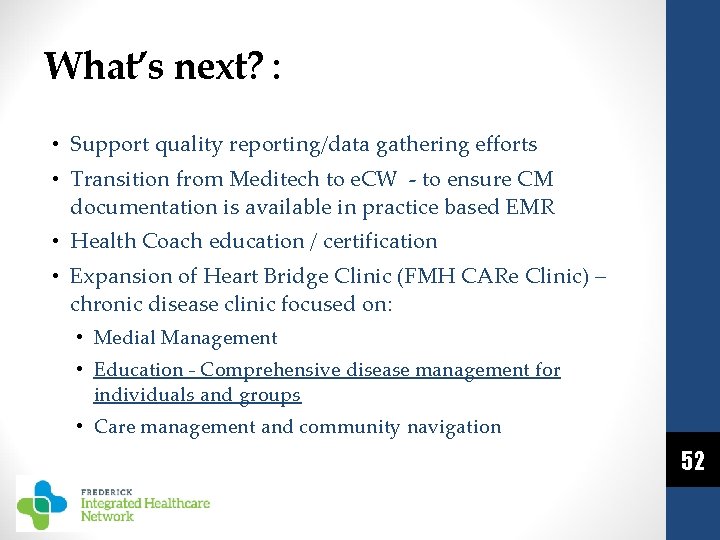 What's next? :

• Support quality reporting/data gathering efforts
• Transition from Meditech to eCW - to ensure CM documentation is available in practice based EMR
• Health Coach education / certification
• Expansion of Heart Bridge Clinic (FMH CARe Clinic) – chronic disease clinic focused on:
  • Medial Management
  • Education - Comprehensive disease management for individuals and groups
  • Care management and community navigation

52

FREDERICK
Integrated Healthcare
Network